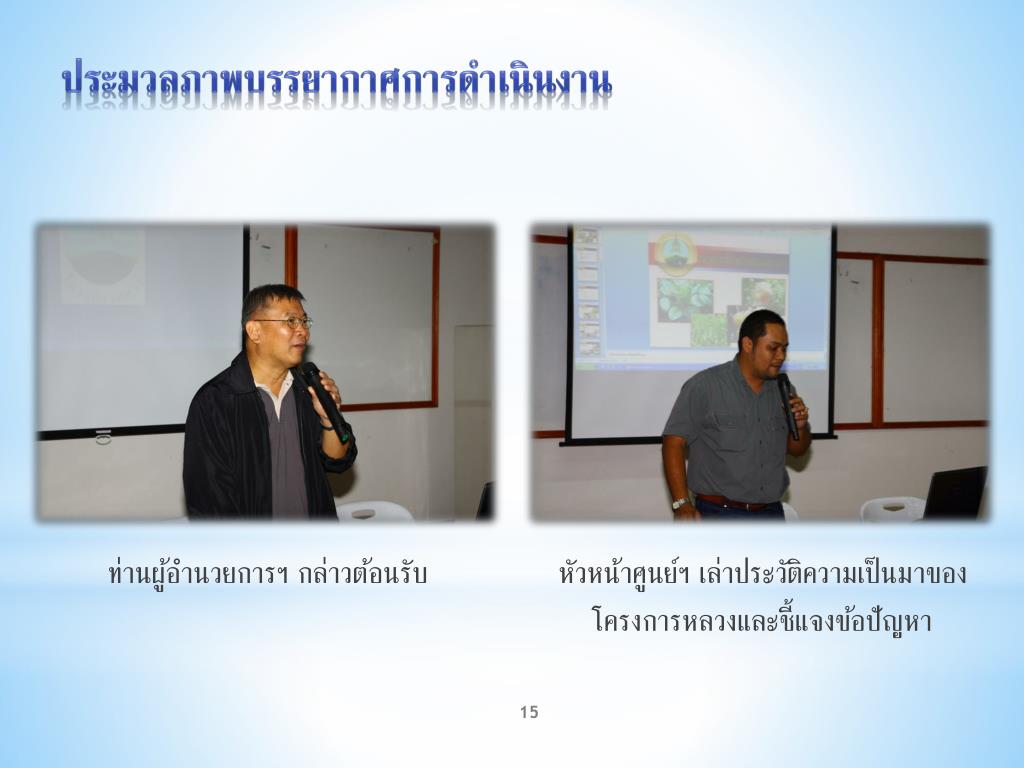 ประมวลภาพบรรยากาศการดำเนินงาน

ท่านผู้อำนวยการฯ กล่าวต้อนรับ

หัวหน้าศูนย์ฯ เล่าประวัติความเป็นมาของโครงการหลวงและชี้แจงข้อปัญหา

15